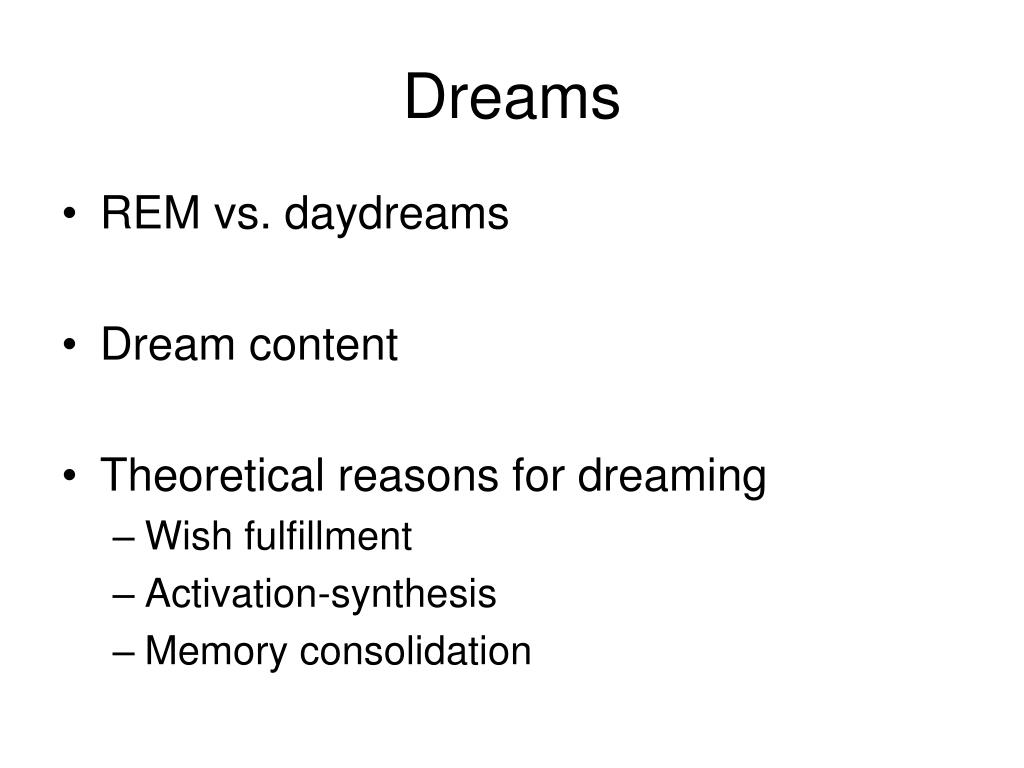 Dreams

• REM vs. daydreams

• Dream content

• Theoretical reasons for dreaming
– Wish fulfillment
– Activation-synthesis
– Memory consolidation